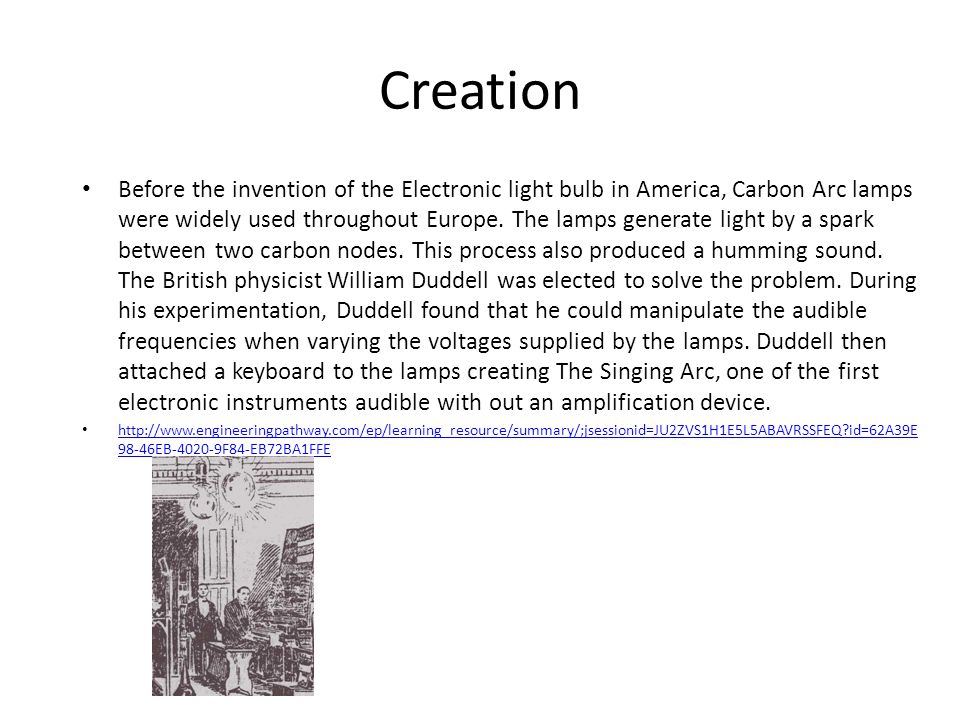 Creation

• Before the invention of the Electronic light bulb in America, Carbon Arc lamps were widely used throughout Europe. The lamps generate light by a spark between two carbon nodes. This process also produced a humming sound. The British physicist William Duddell was elected to solve the problem. During his experimentation, Duddell found that he could manipulate the audible frequencies when varying the voltages supplied by the lamps. Duddell then attached a keyboard to the lamps creating The Singing Arc, one of the first electronic instruments audible with out an amplification device.

• http://www.engineeringpathway.com/ep/learning_resource/summary/;jsessionid=JU2ZVS1H1E5L5ABAVRSSFEQ?id=62A39E98-46EB-4020-9F84-EB72BA1FFE